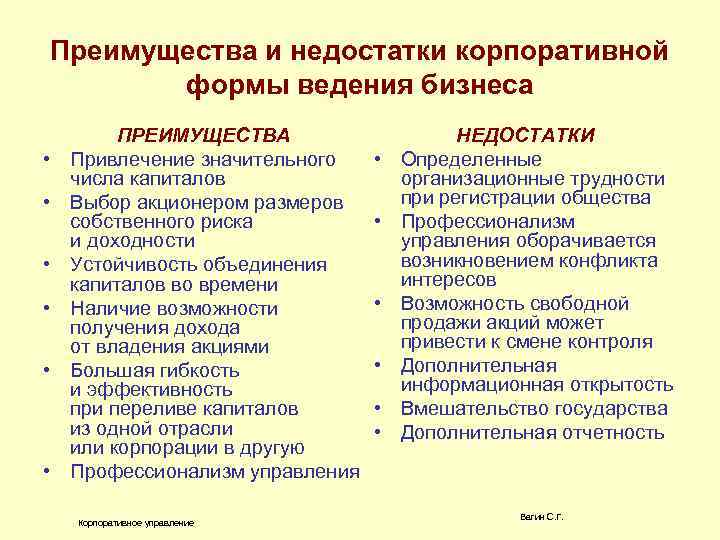 Преимущества и недостатки корпоративной формы ведения бизнеса

ПРЕИМУЩЕСТВА

• Привлечение значительного числа капиталов
• Выбор акционером размеров собственного риска и доходности
• Устойчивость объединения капиталов во времени
• Наличие возможности получения дохода от владения акциями
• Большая гибкость и эффективность при переливе капиталов из одной отрасли или корпорации в другую
• Профессионализм управления

НЕДОСТАТКИ

• Определенные организационные трудности при регистрации общества
• Профессионализм управления оборачивается возникновением конфликта интересов
• Возможность свободной продажи акций может привести к смене контроля
• Дополнительная информационная открытость
• Вмешательство государства
• Дополнительная отчетность

Корпоративное управление

Вагин С.Г.